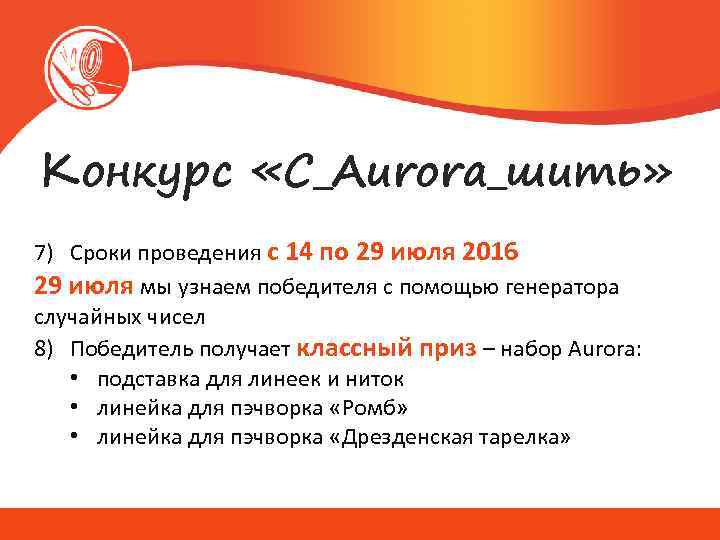 Конкурс «С_Aurora_шить»

7) Сроки проведения с 14 по 29 июля 2016

29 июля мы узнаем победителя с помощью генератора случайных чисел

8) Победитель получает классный приз – набор Aurora:

• подставка для линеек и ниток
• линейка для пэчворка «Ромб»
• линейка для пэчворка «Дрезденская тарелка»